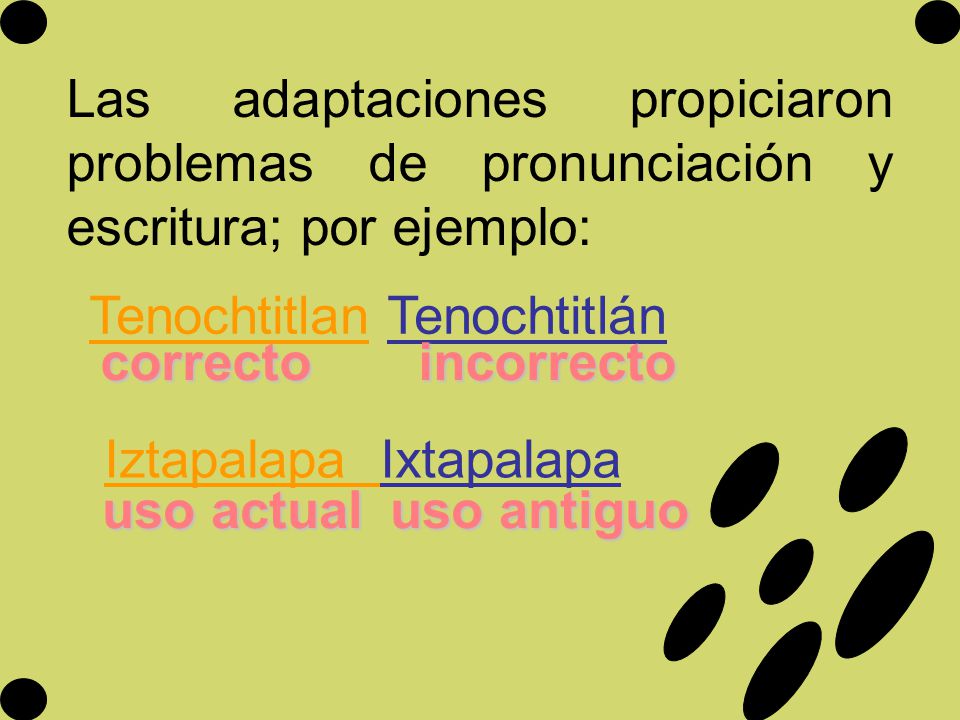 Las adaptaciones propiciaron problemas de pronunciación y escritura; por ejemplo:

Tenochtitlan Tenochtitlán
correcto incorrecto

Iztapalapa Ixtapalapa
uso actual uso antiguo